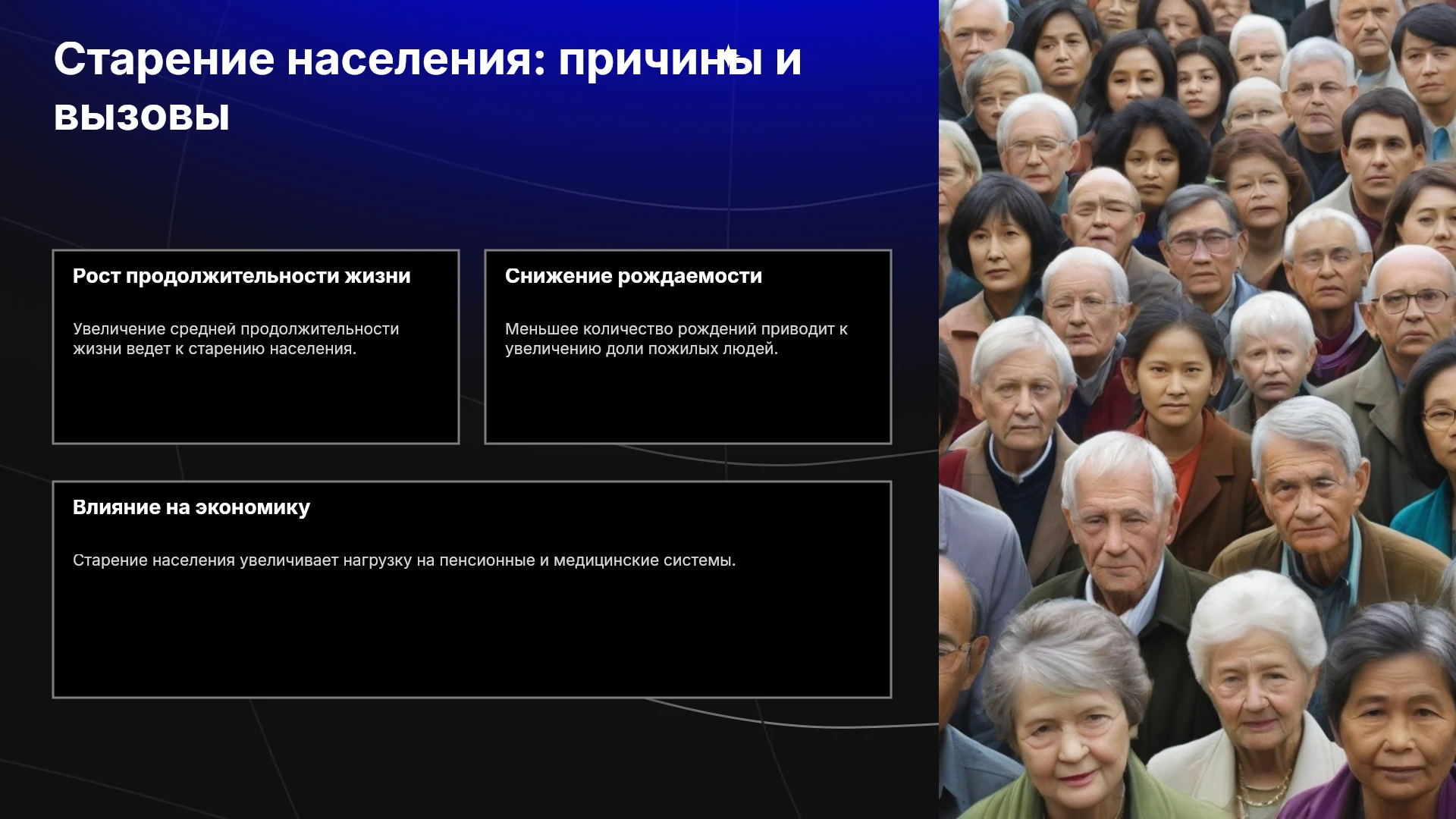 Старение населения: причины и вызовы

Рост продолжительности жизни

Увеличение средней продолжительности жизни ведет к старению населения.

Снижение рождаемости

Меньшее количество рождений приводит к увеличению доли пожилых людей.

Влияние на экономику

Старение населения увеличивает нагрузку на пенсионные и медицинские системы.